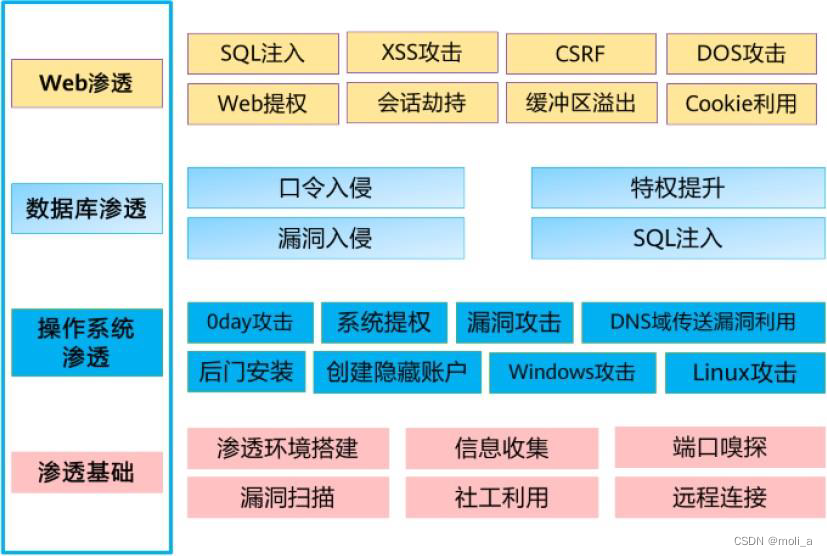 Web渗透

SQL注入
XSS攻击
CSRF
DOS攻击
Web提权
会话劫持
缓冲区溢出
Cookie利用

数据库渗透

口令入侵
特权提升
漏洞入侵
SQL注入

操作系统渗透

0day攻击
系统提权
漏洞攻击
DNS域传送漏洞利用
后门安装
创建隐藏账户
Windows攻击
Linux攻击

渗透基础

渗透环境搭建
信息收集
端口嗅探
漏洞扫描
社工利用
远程连接

CSDN @moli_a